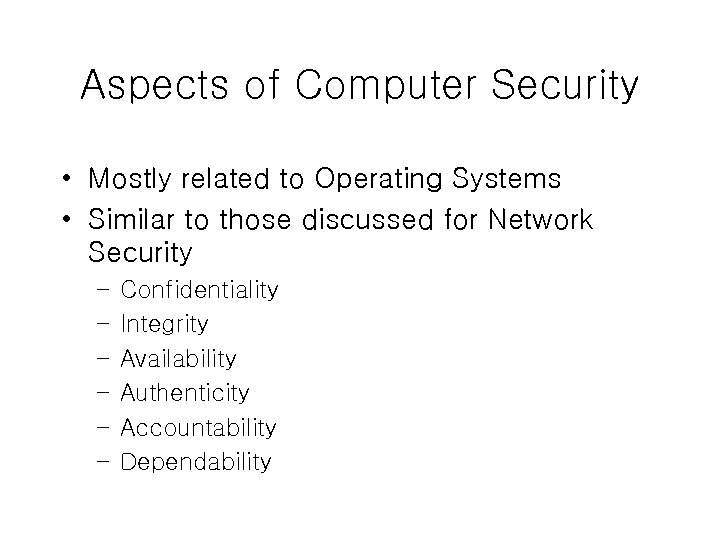 Aspects of Computer Security

• Mostly related to Operating Systems
• Similar to those discussed for Network Security
– Confidentiality
– Integrity
– Availability
– Authenticity
– Accountability
– Dependability